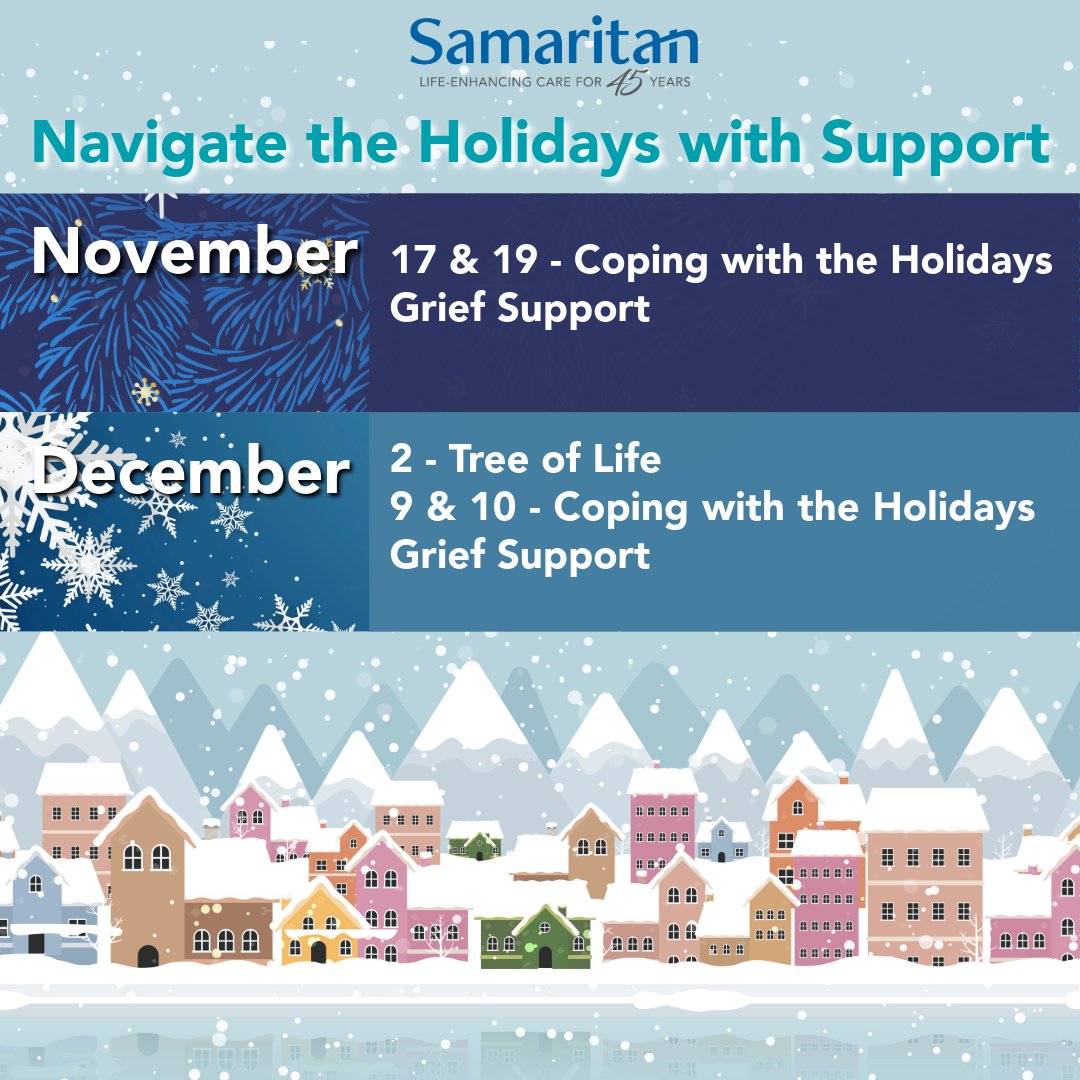 Samaritan
LIFE-ENHANCING CARE FOR 45 YEARS

Navigate the Holidays with Support

November
17 & 19 - Coping with the Holidays Grief Support

December
2 - Tree of Life
9 & 10 - Coping with the Holidays Grief Support